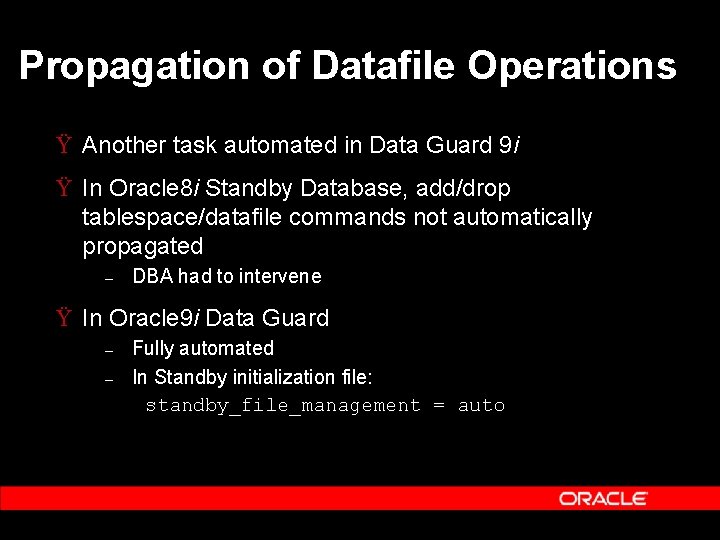 Propagation of Datafile Operations

Ÿ Another task automated in Data Guard 9i

Ÿ In Oracle8i Standby Database, add/drop tablespace/datafile commands not automatically propagated

– DBA had to intervene

Ÿ In Oracle9i Data Guard

– Fully automated

– In Standby initialization file:

standby_file_management = auto

ORACLE